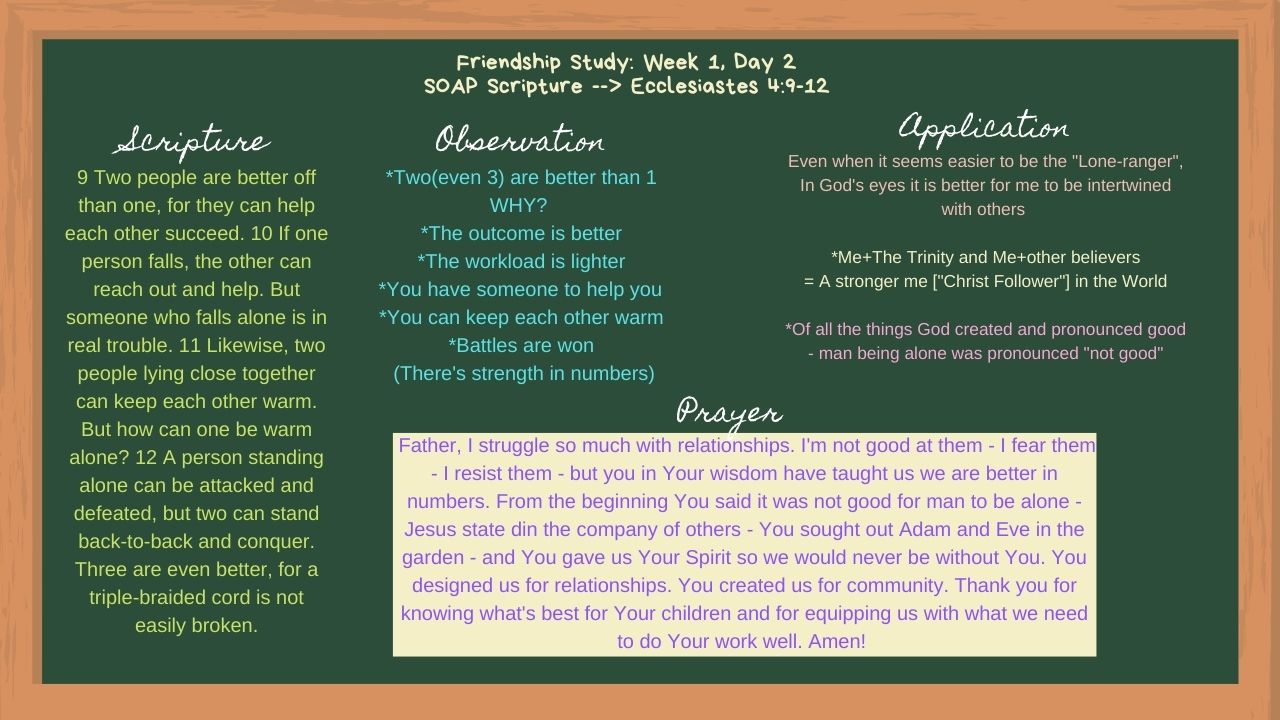 Friendship Study: Week 1, Day 2
SOAP Scripture --> Ecclesiastes 4:9-12

Scripture
9 Two people are better off than one, for they can help each other succeed. 10 If one person falls, the other can reach out and help. But someone who falls alone is in real trouble. 11 Likewise, two people lying close together can keep each other warm. But how can one be warm alone? 12 A person standing alone can be attacked and defeated, but two can stand back-to-back and conquer. Three are even better, for a triple-braided cord is not easily broken.

Observation
*Two(even 3) are better than 1
WHY?
*The outcome is better
*The workload is lighter
*You have someone to help you
*You can keep each other warm
*Battles are won
(There's strength in numbers)

Application
Even when it seems easier to be the "Lone-ranger", In God's eyes it is better for me to be intertwined with others

*Me+The Trinity and Me+other believers
= A stronger me ["Christ Follower"] in the World

*Of all the things God created and pronounced good
- man being alone was pronounced "not good"

Prayer
Father, I struggle so much with relationships. I'm not good at them - I fear them - I resist them - but you in Your wisdom have taught us we are better in numbers. From the beginning You said it was not good for man to be alone - Jesus state din the company of others - You sought out Adam and Eve in the garden - and You gave us Your Spirit so we would never be without You. You designed us for relationships. You created us for community. Thank you for knowing what's best for Your children and for equipping us with what we need to do Your work well. Amen!